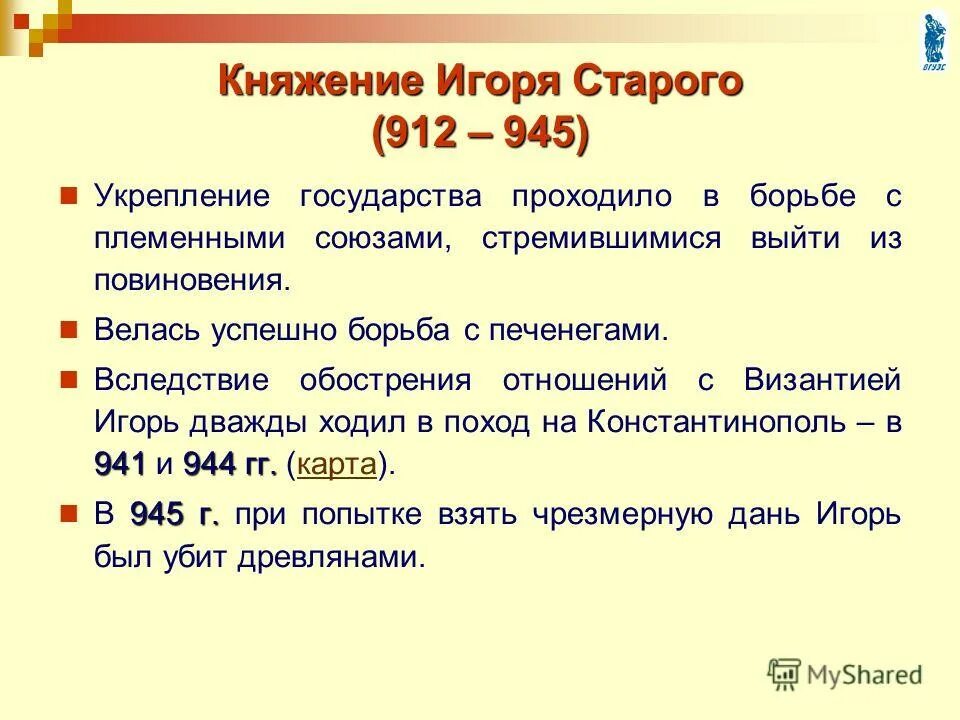 ВГУЭС

Княжение Игоря Старого
(912 – 945)

Укрепление государства проходило в борьбе с племенными союзами, стремившимися выйти из повиновения.

Велась успешно борьба с печенегами.

Вследствие обострения отношений с Византией Игорь дважды ходил в поход на Константинополь – в 941 и 944 гг. (карта).

В 945 г. при попытке взять чрезмерную дань Игорь был убит древлянами.

MyShared